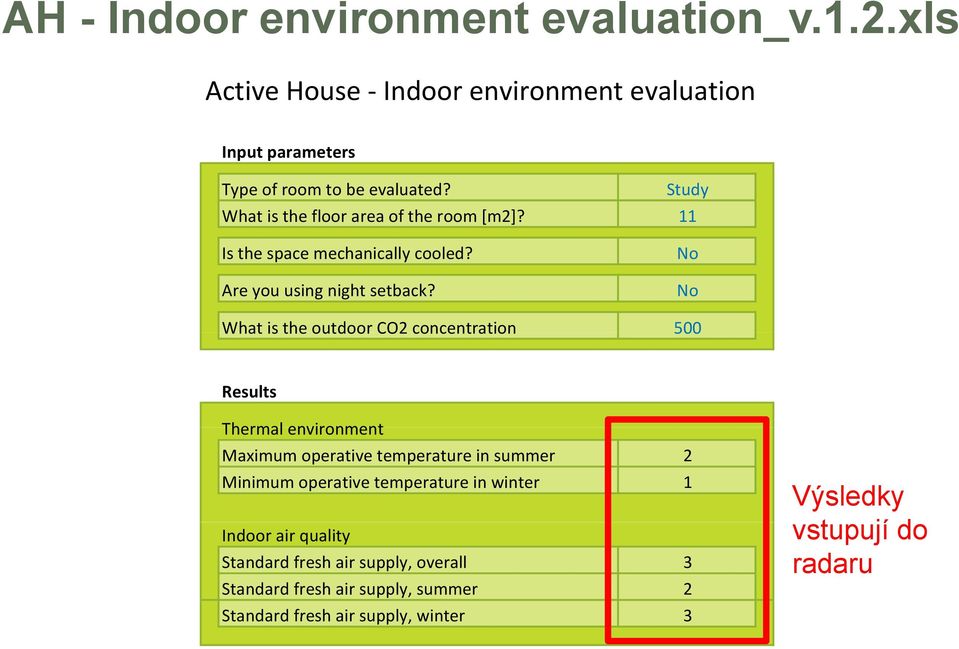 AH - Indoor environment evaluation_v.1.2.xls

Active House - Indoor environment evaluation

Input parameters

| | |
|---|---|
| Type of room to be evaluated? | Study |
| What is the floor area of the room [m2]? | 11 |
| Is the space mechanically cooled? | No |
| Are you using night setback? | No |
| What is the outdoor CO2 concentration | 500 |

Results

| | |
|---|---|
| Thermal environment | |
| Maximum operative temperature in summer | 2 |
| Minimum operative temperature in winter | 1 |
| Indoor air quality | |
| Standard fresh air supply, overall | 3 |
| Standard fresh air supply, summer | 2 |
| Standard fresh air supply, winter | 3 |

Výsledky vstupují do radaru